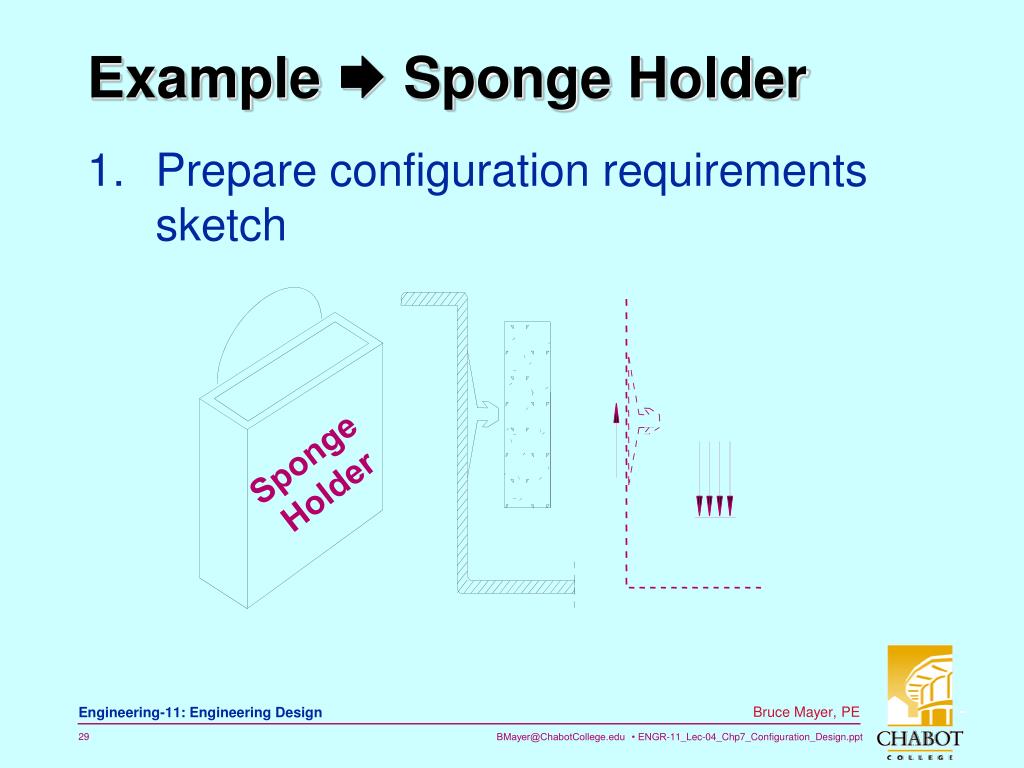 Example ➡ Sponge Holder

1. Prepare configuration requirements sketch

Sponge Holder

Engineering-11: Engineering Design

Bruce Mayer, PE

29

BMayer@ChabotCollege.edu • ENGR-11_Lec-04_Chp7_Configuration_Design.ppt

CHABOT COLLEGE